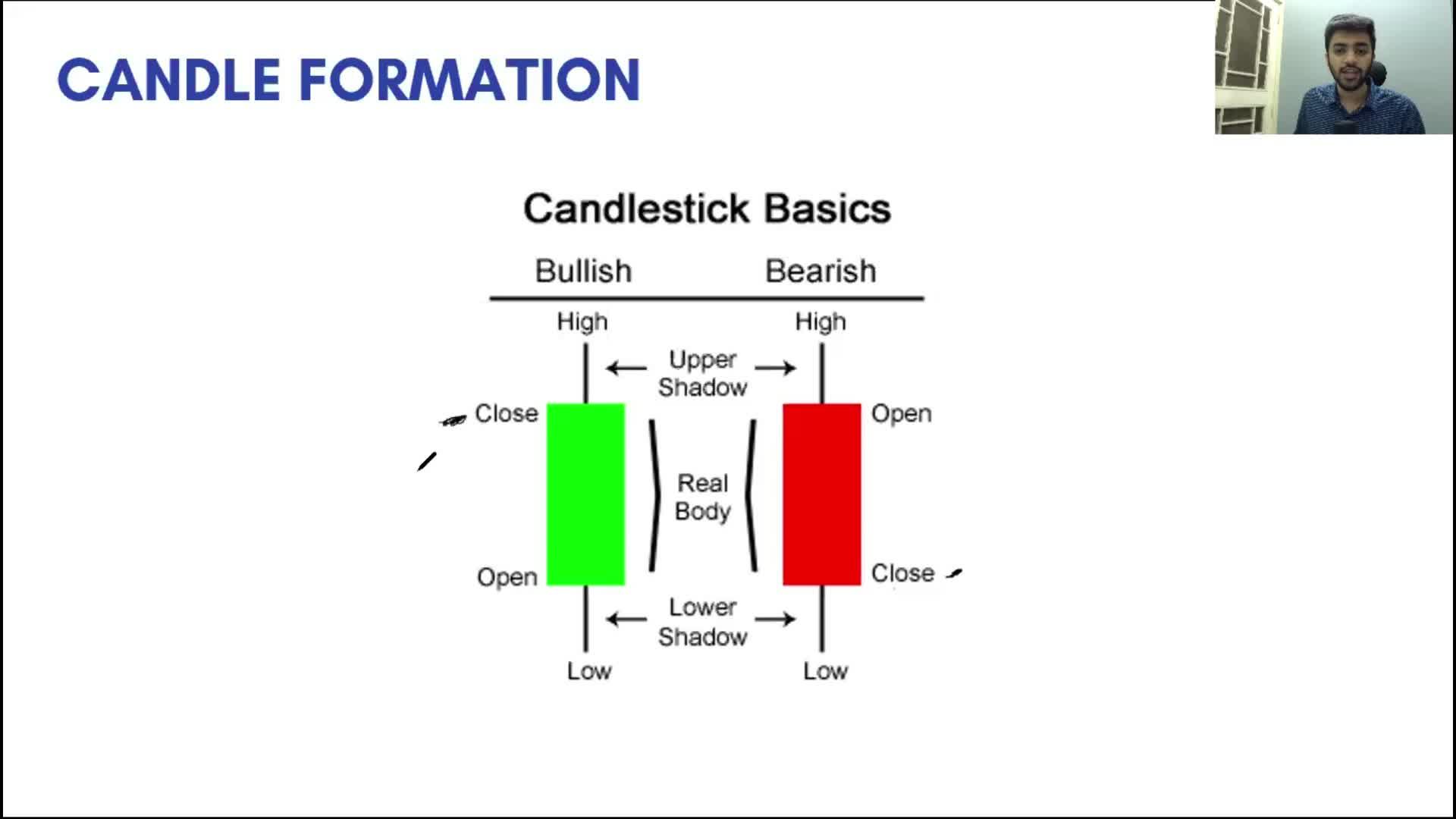 CANDLE FORMATION

Candlestick Basics

Bullish

Bearish

High

High

Upper Shadow

Close

Open

Real Body

Open

Close

Lower Shadow

Low

Low